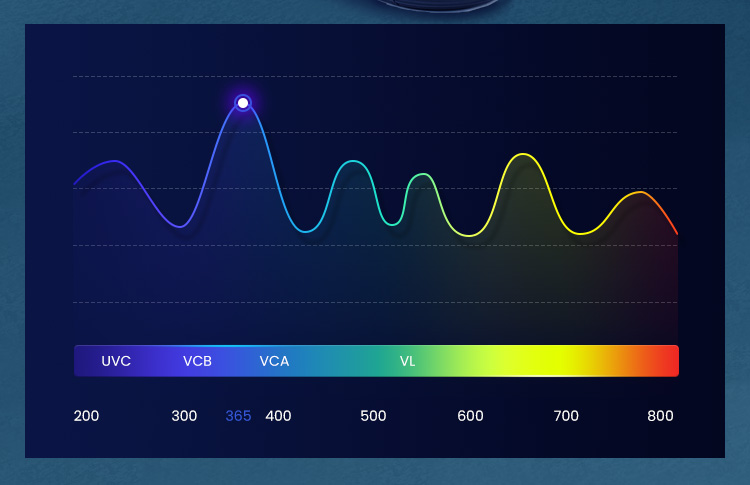 UVC VCB VCA VL

200 300 365 400 500 600 700 800